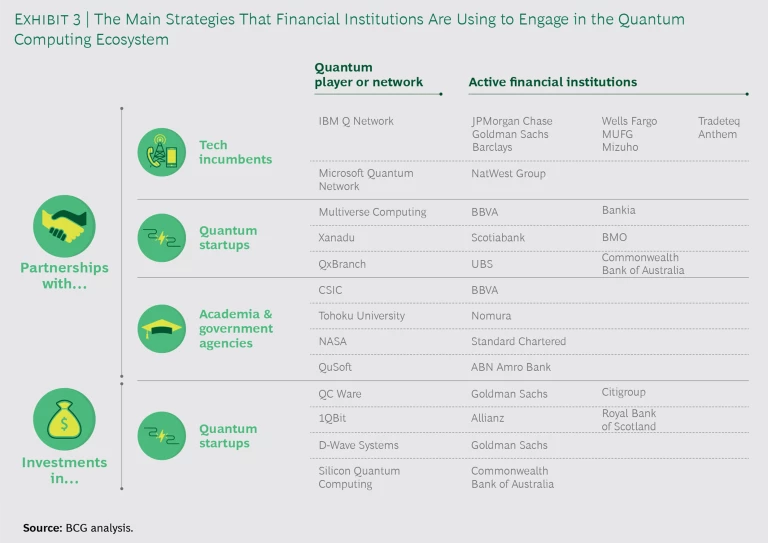 EXHIBIT 3 | The Main Strategies That Financial Institutions Are Using to Engage in the Quantum Computing Ecosystem

| | | Quantum player or network | Active financial institutions | | |
|---|---|---|---|---|---|
| Partnerships with... | Tech incumbents | IBM Q Network | JPMorgan Chase Goldman Sachs Barclays | Wells Fargo MUFG Mizuho | Tradeteq Anthem |
| | | Microsoft Quantum Network | NatWest Group | | |
| | Quantum startups | Multiverse Computing | BBVA | Bankia | |
| | | Xanadu | Scotiabank | BMO | |
| | | QxBranch | UBS | Commonwealth Bank of Australia | |
| | Academia & government agencies | CSIC | BBVA | | |
| | | Tohoku University | Nomura | | |
| | | NASA | Standard Chartered | | |
| | | QuSoft | ABN Amro Bank | | |
| Investments in... | Quantum startups | QC Ware | Goldman Sachs | Citigroup | |
| | | 1QBit | Allianz | Royal Bank of Scotland | |
| | | D-Wave Systems | Goldman Sachs | | |
| | | Silicon Quantum Computing | Commonwealth Bank of Australia | | |

Source: BCG analysis.